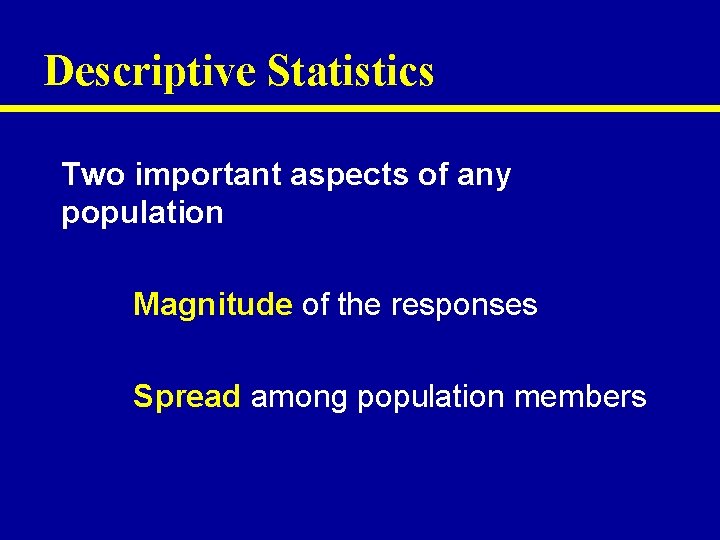 Descriptive Statistics

Two important aspects of any population

Magnitude of the responses

Spread among population members